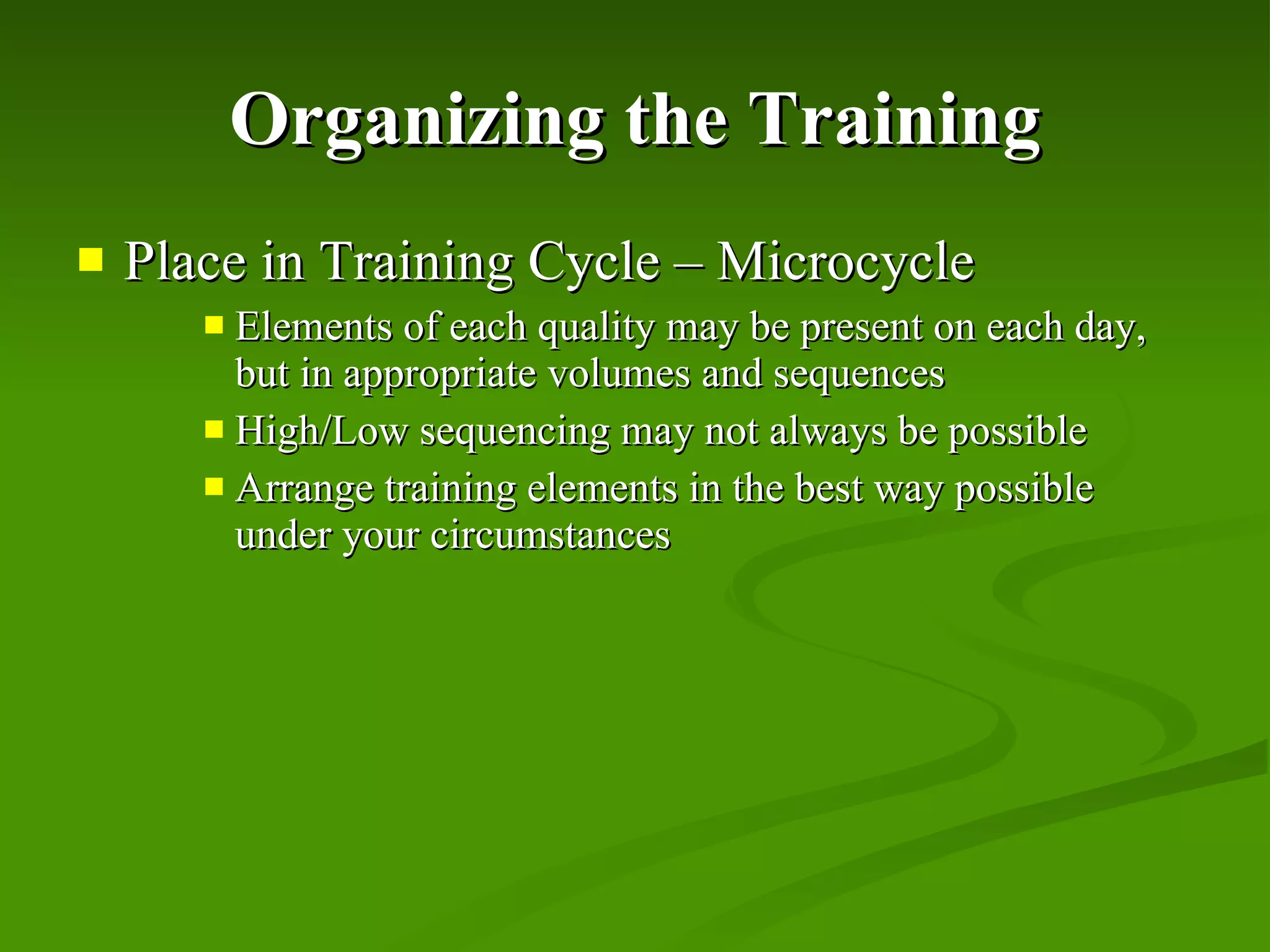 Organizing the Training

- Place in Training Cycle – Microcycle
  - Elements of each quality may be present on each day, but in appropriate volumes and sequences
  - High/Low sequencing may not always be possible
  - Arrange training elements in the best way possible under your circumstances